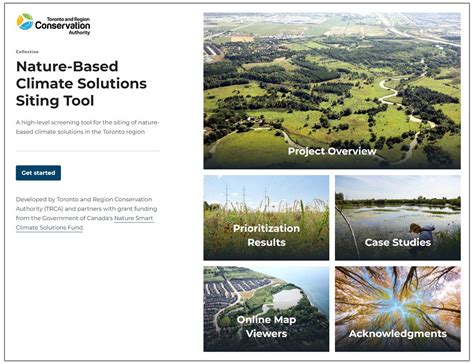 Toronto and Region Conservation Authority

Collection

Nature-Based Climate Solutions Siting Tool

A high-level screening tool for the siting of nature-based climate solutions in the Toronto region

Get started

Developed by Toronto and Region Conservation Authority (TRCA) and partners with grant funding from the Government of Canada's Nature Smart Climate Solutions Fund.

Project Overview

Prioritization Results

Case Studies

Online Map Viewers

Acknowledgments